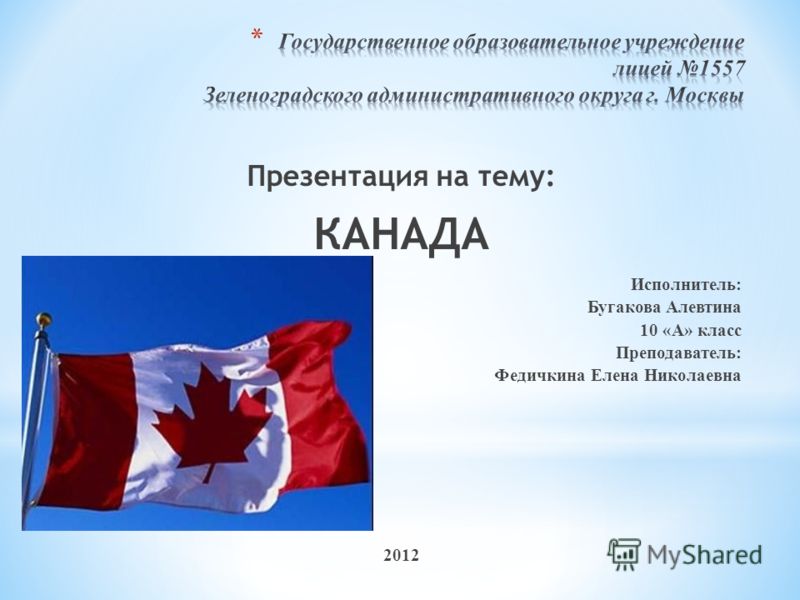 * Государственное образовательное учреждение лицей №1557 Зеленоградского административного округа г. Москвы

Презентация на тему:

КАНАДА

Исполнитель:
Бугакова Алевтина
10 «А» класс
Преподаватель:
Федичкина Елена Николаевна

2012

MyShared